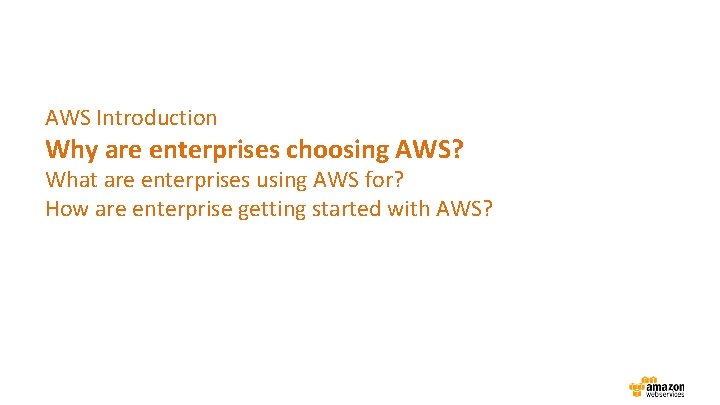 AWS Introduction

Why are enterprises choosing AWS?

What are enterprises using AWS for?

How are enterprise getting started with AWS?

amazon
webservices